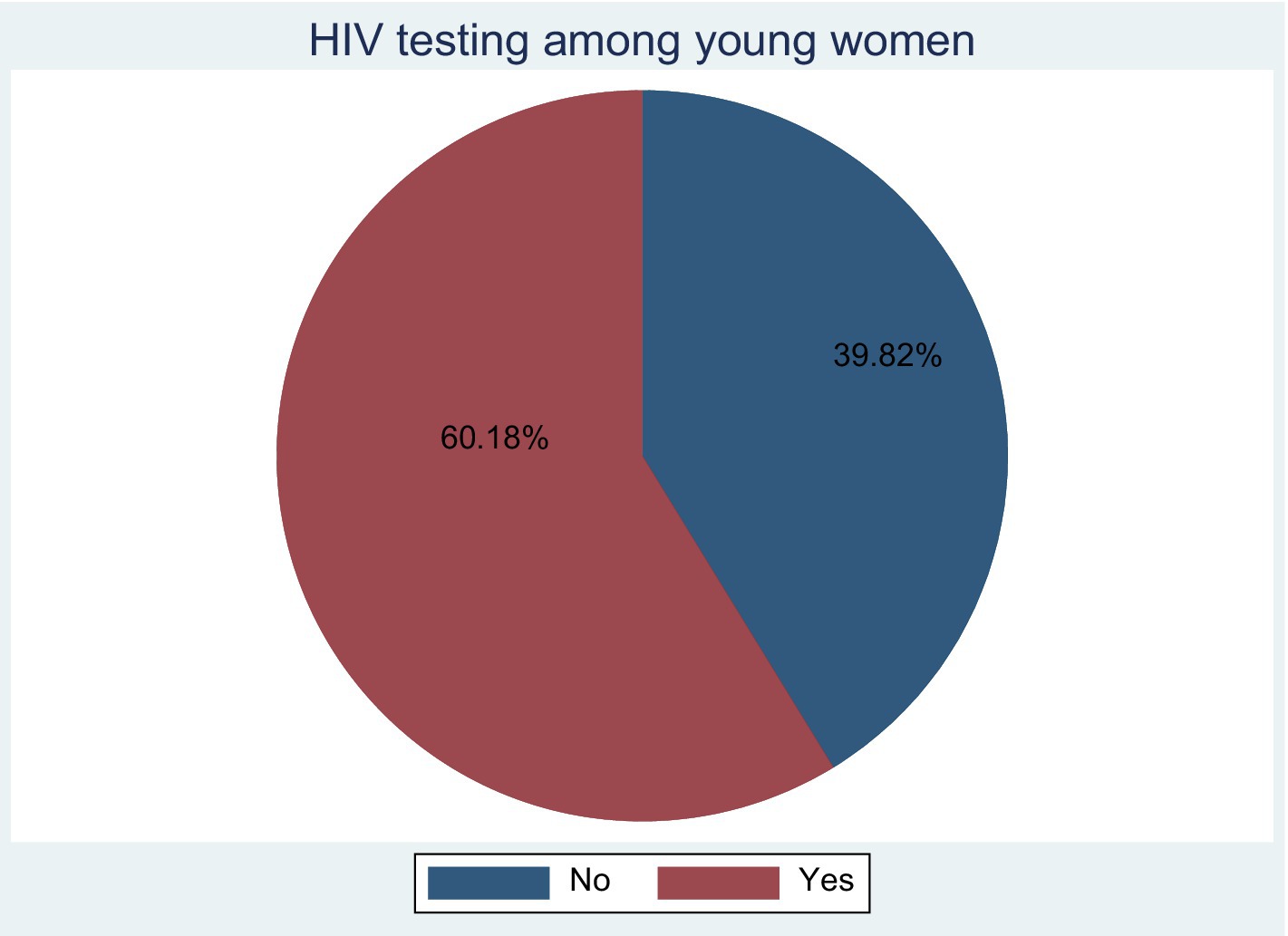 HIV testing among young women

39.82%

60.18%

No Yes